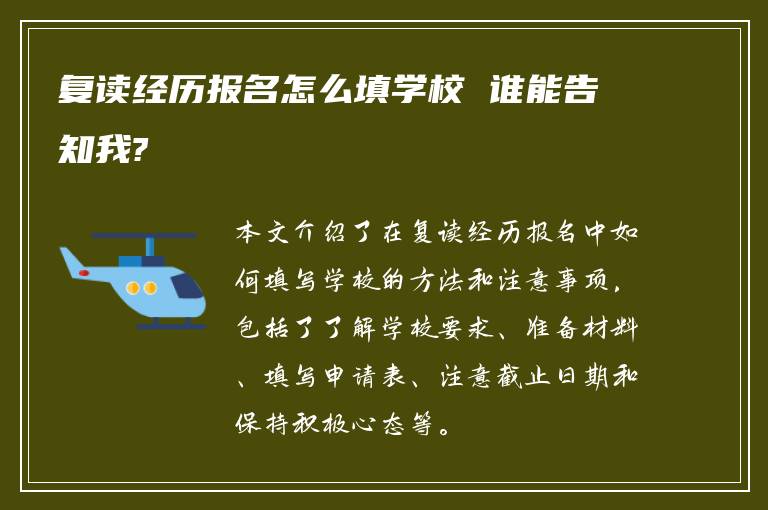 复读经历报名怎么填学校 谁能告知我?

本文介绍了在复读经历报名中如何填写学校的方法和注意事项，包括了了解学校要求、准备材料、填写申请表、注意截止日期和保持积极心态等。